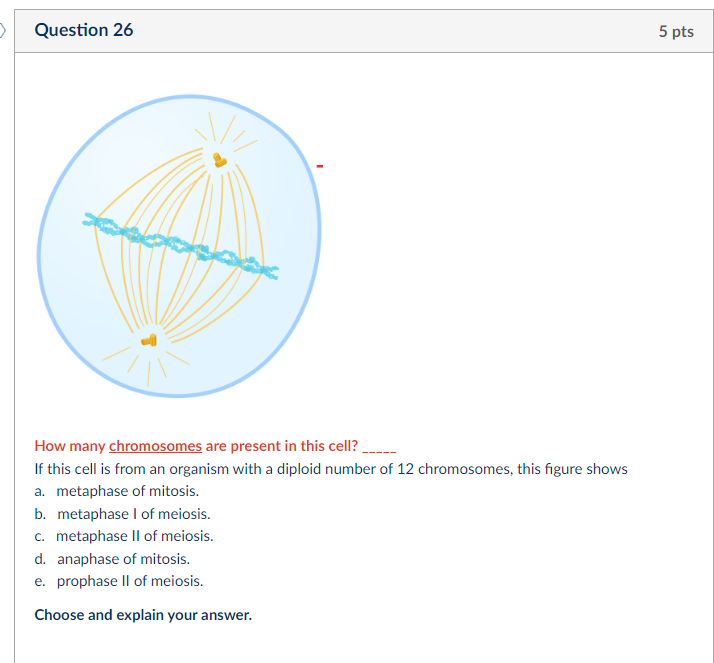 Question 26

5 pts

-

How many chromosomes are present in this cell? _____

If this cell is from an organism with a diploid number of 12 chromosomes, this figure shows

a. metaphase of mitosis.

b. metaphase I of meiosis.

c. metaphase II of meiosis.

d. anaphase of mitosis.

e. prophase II of meiosis.

Choose and explain your answer.